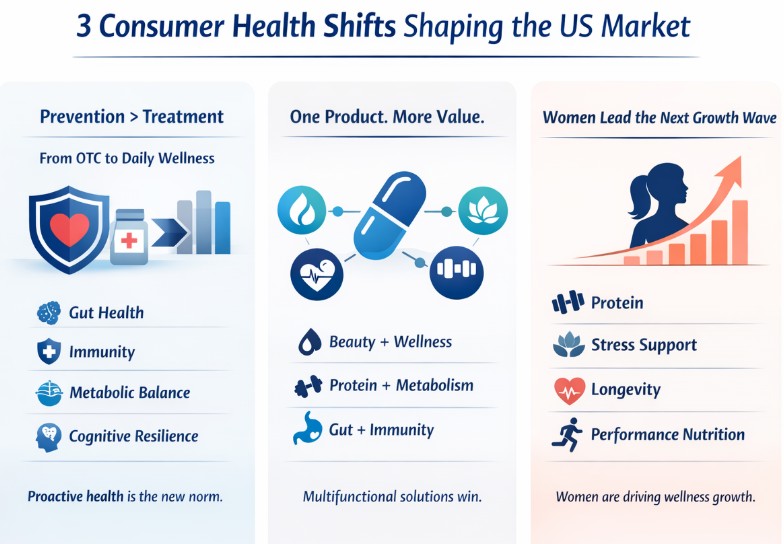 3 Consumer Health Shifts Shaping the US Market

Prevention > Treatment

From OTC to Daily Wellness

Gut Health

Immunity

Metabolic Balance

Cognitive Resilience

Proactive health is the new norm.

One Product. More Value.

Beauty + Wellness

Protein + Metabolism

Gut + Immunity

Multifunctional solutions win.

Women Lead the Next Growth Wave

Protein

Stress Support

Longevity

Performance Nutrition

Women are driving wellness growth.